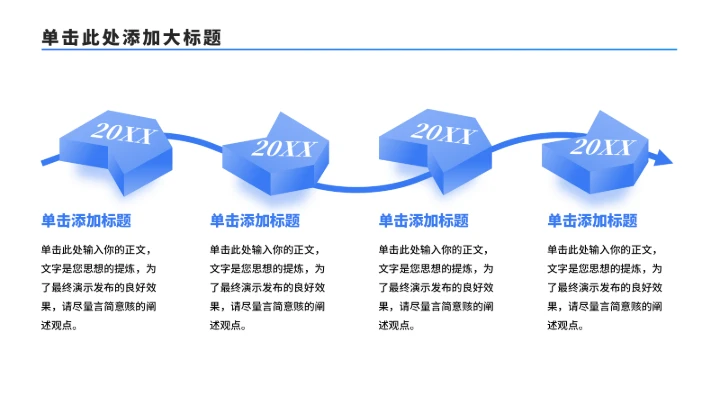 单击此处添加大标题

20XX

20XX

20XX

20XX

单击添加标题

单击此处输入你的正文，文字是您思想的提炼，为了最终演示发布的良好效果，请尽量言简意赅的阐述观点。

单击添加标题

单击此处输入你的正文，文字是您思想的提炼，为了最终演示发布的良好效果，请尽量言简意赅的阐述观点。

单击添加标题

单击此处输入你的正文，文字是您思想的提炼，为了最终演示发布的良好效果，请尽量言简意赅的阐述观点。

单击添加标题

单击此处输入你的正文，文字是您思想的提炼，为了最终演示发布的良好效果，请尽量言简意赅的阐述观点。